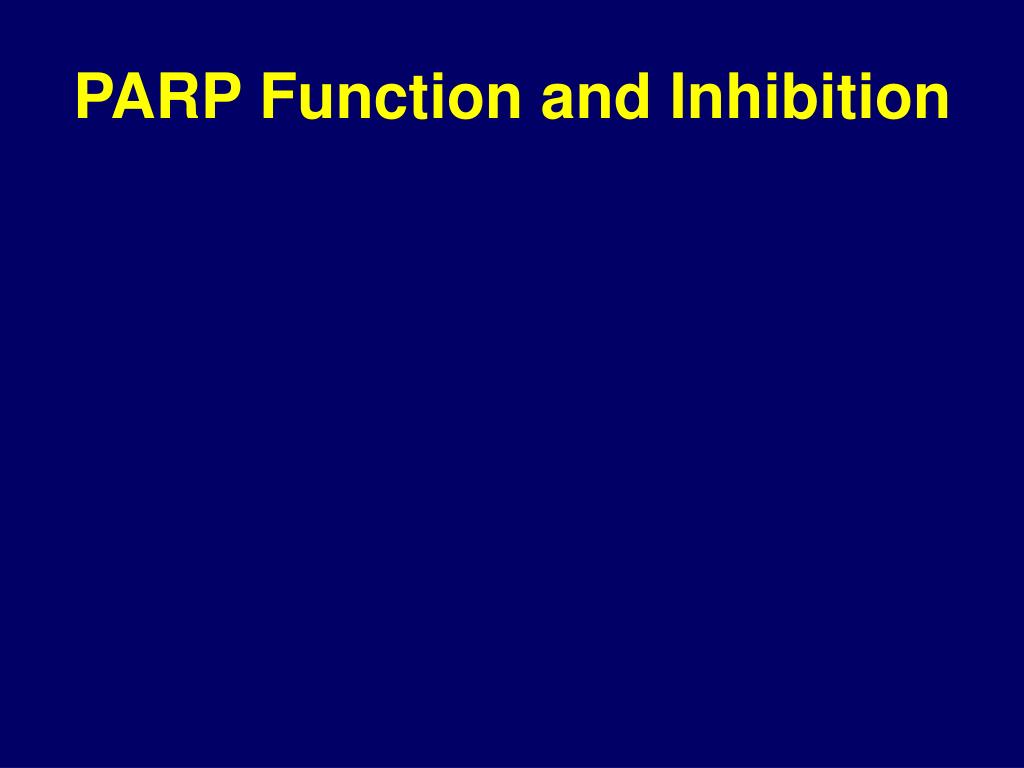 PARP Function and Inhibition